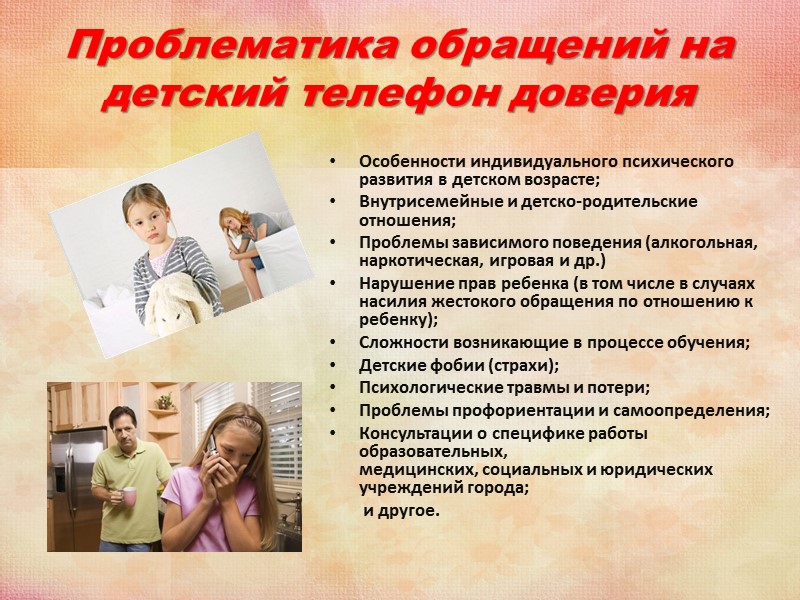 Проблематика обращений на детский телефон доверия

• Особенности индивидуального психического развития в детском возрасте;
• Внутрисемейные и детско-родительские отношения;
• Проблемы зависимого поведения (алкогольная, наркотическая, игровая и др.)
• Нарушение прав ребенка (в том числе в случаях насилия жестокого обращения по отношению к ребенку);
• Сложности возникающие в процессе обучения;
• Детские фобии (страхи);
• Психологические травмы и потери;
• Проблемы профориентации и самоопределения;
• Консультации о специфике работы образовательных,
медицинских, социальных и юридических учреждений города;
и другое.